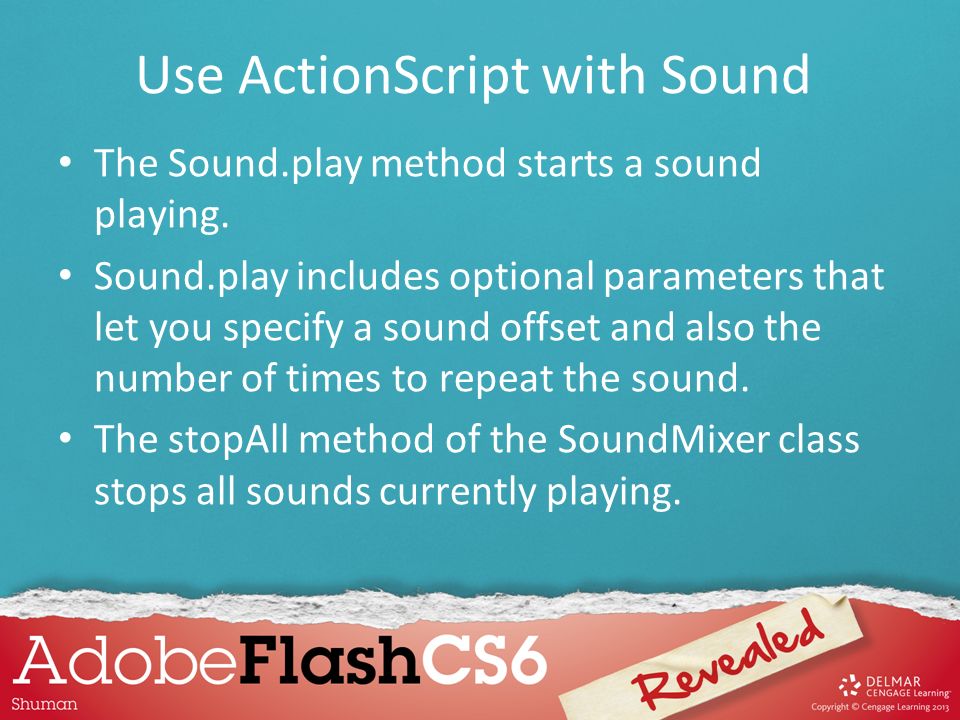 Use ActionScript with Sound

• The Sound.play method starts a sound playing.

• Sound.play includes optional parameters that let you specify a sound offset and also the number of times to repeat the sound.

• The stopAll method of the SoundMixer class stops all sounds currently playing.

AdobeFlashCS6

Shuman

Revealed

DELMAR CENGAGE Learning

Copyright © Cengage Learning 2013